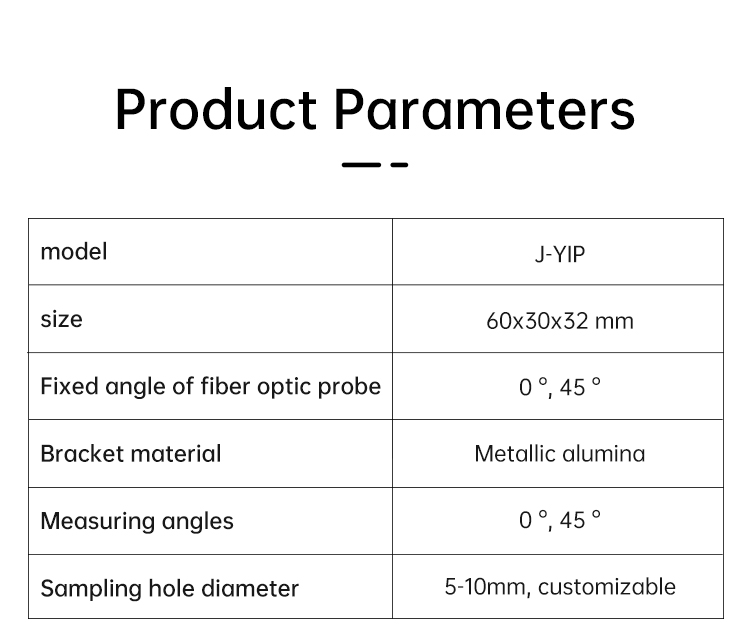 Product Parameters

| model | J-YIP |
|---|---|
| size | 60x30x32 mm |
| Fixed angle of fiber optic probe | 0 °, 45 ° |
| Bracket material | Metallic alumina |
| Measuring angles | 0 °, 45 ° |
| Sampling hole diameter | 5-10mm, customizable |